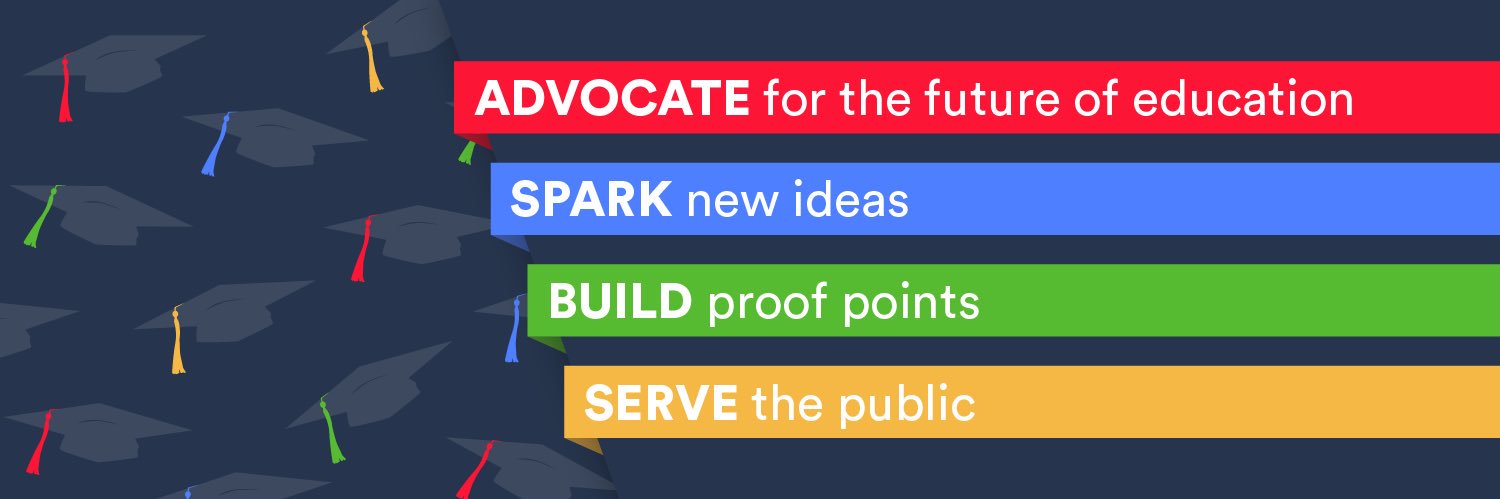 ADVOCATE for the future of education

SPARK new ideas

BUILD proof points

SERVE the public